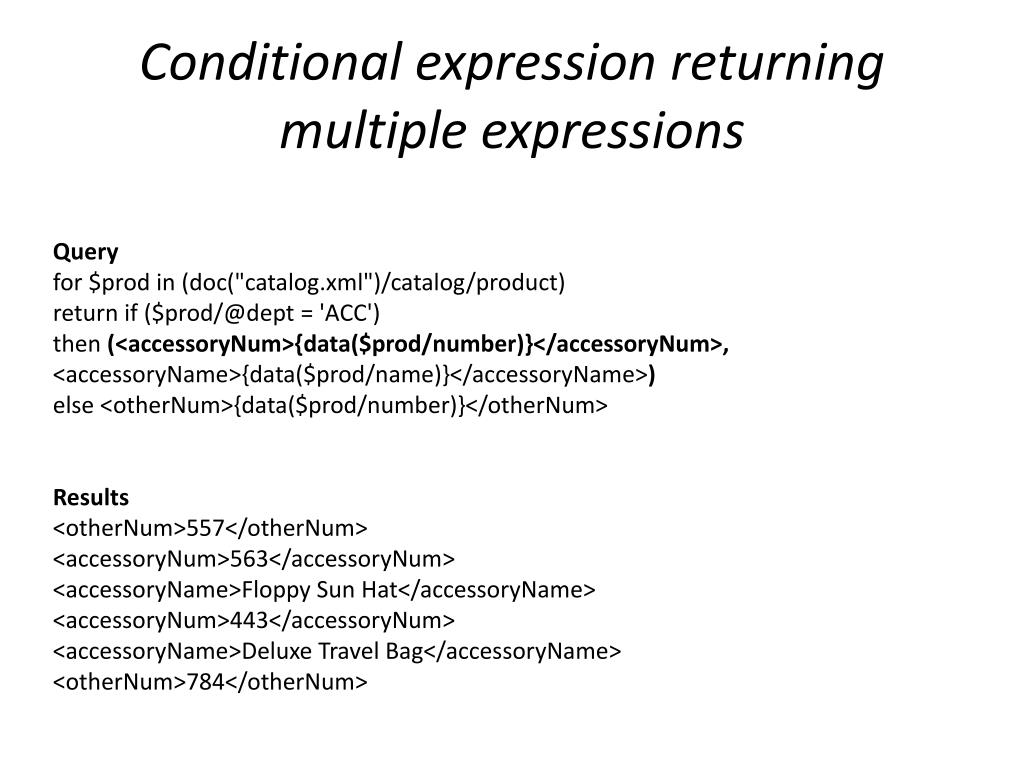 Conditional expression returning multiple expressions

Query
for $prod in (doc("catalog.xml")/catalog/product)
return if ($prod/@dept = 'ACC')
then (<accessoryNum>{data($prod/number)}</accessoryNum>,
<accessoryName>{data($prod/name)}</accessoryName>)
else <otherNum>{data($prod/number)}</otherNum>

Results
<otherNum>557</otherNum>
<accessoryNum>563</accessoryNum>
<accessoryName>Floppy Sun Hat</accessoryName>
<accessoryNum>443</accessoryNum>
<accessoryName>Deluxe Travel Bag</accessoryName>
<otherNum>784</otherNum>